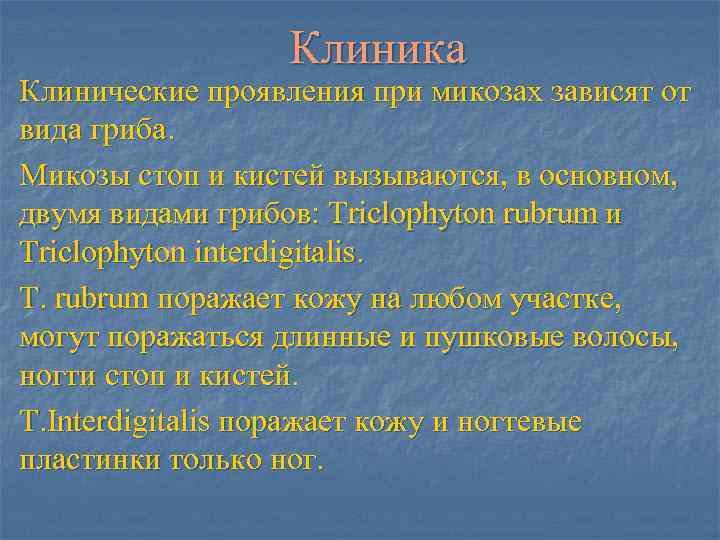 Клиника

Клинические проявления при микозах зависят от вида гриба.

Микозы стоп и кистей вызываются, в основном, двумя видами грибов: Triclophyton rubrum и Triclophyton interdigitalis.

T. rubrum поражает кожу на любом участке, могут поражаться длинные и пушковые волосы, ногти стоп и кистей.

T.Interdigitalis поражает кожу и ногтевые пластинки только ног.